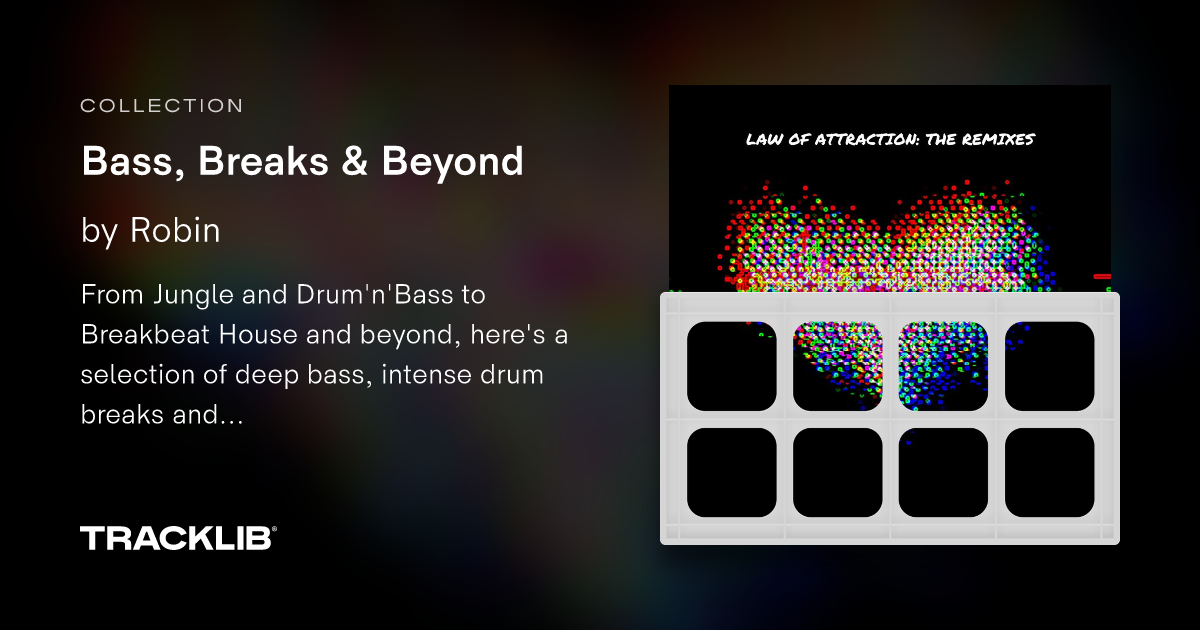 COLLECTION

Bass, Breaks & Beyond

by Robin

From Jungle and Drum'n'Bass to Breakbeat House and beyond, here's a selection of deep bass, intense drum breaks and...

TRACKLIB®

LAW OF ATTRACTION: THE REMIXES